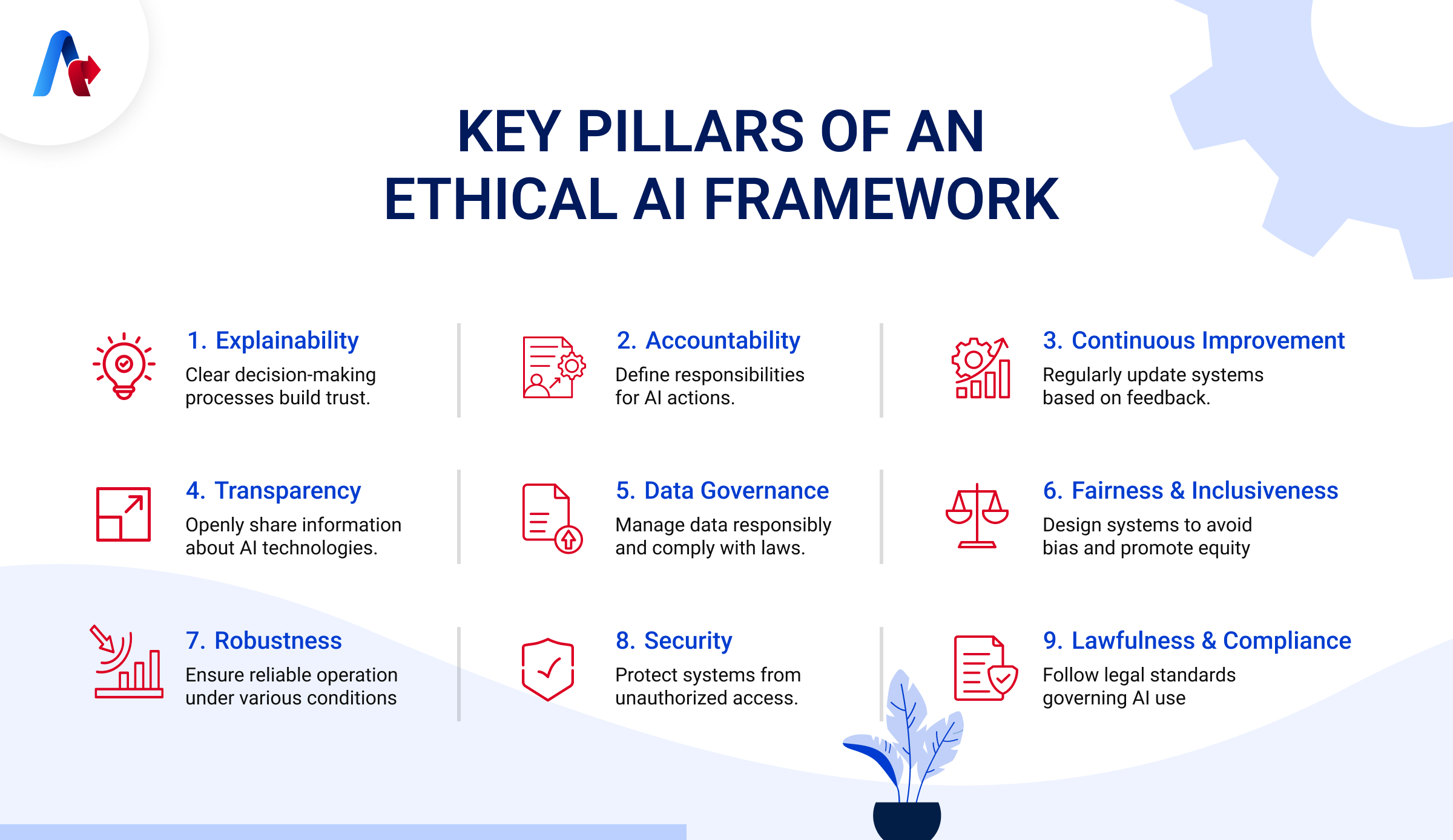 KEY PILLARS OF AN ETHICAL AI FRAMEWORK

1. Explainability
Clear decision-making processes build trust.

2. Accountability
Define responsibilities for AI actions.

3. Continuous Improvement
Regularly update systems based on feedback.

4. Transparency
Openly share information about AI technologies.

5. Data Governance
Manage data responsibly and comply with laws.

6. Fairness & Inclusiveness
Design systems to avoid bias and promote equity

7. Robustness
Ensure reliable operation under various conditions

8. Security
Protect systems from unauthorized access.

9. Lawfulness & Compliance
Follow legal standards governing AI use